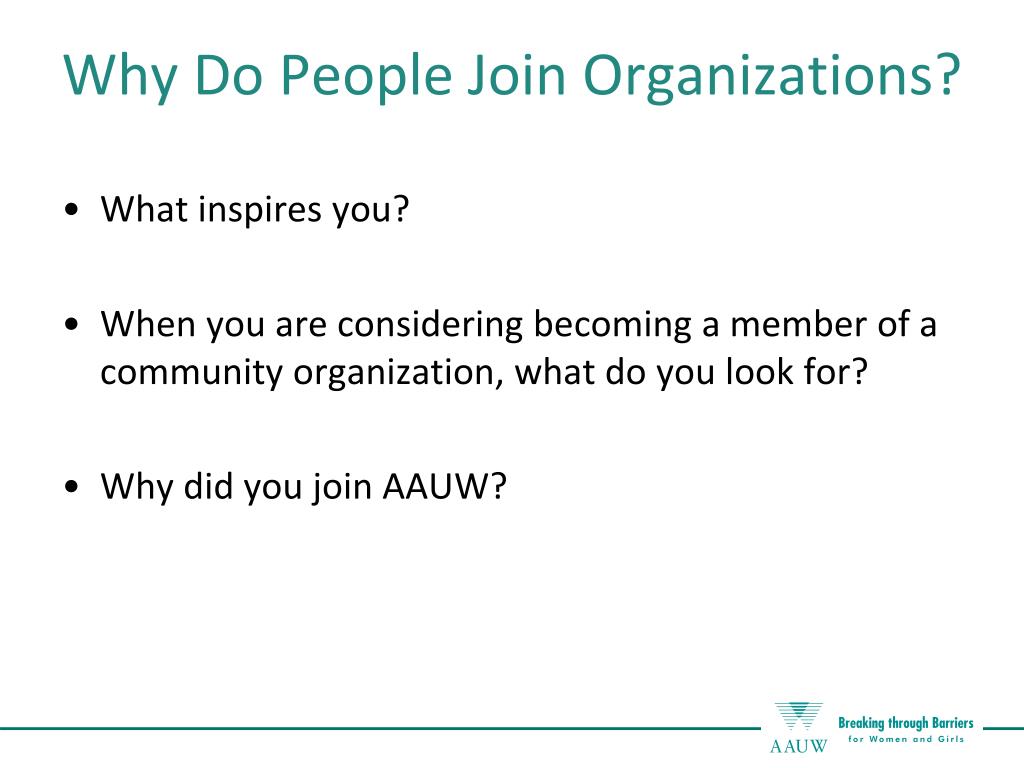 Why Do People Join Organizations?

• What inspires you?

• When you are considering becoming a member of a community organization, what do you look for?

• Why did you join AAUW?

AAUW

Breaking through Barriers
for Women and Girls